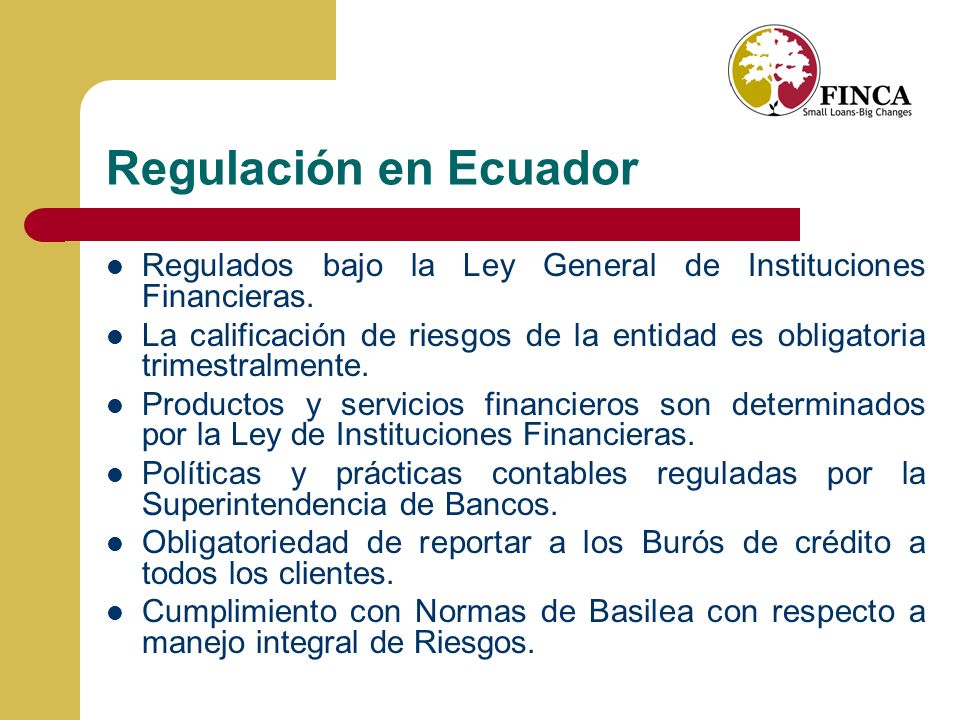 FINCA
Small Loans-Big Changes

Regulación en Ecuador

- Regulados bajo la Ley General de Instituciones Financieras.
- La calificación de riesgos de la entidad es obligatoria trimestralmente.
- Productos y servicios financieros son determinados por la Ley de Instituciones Financieras.
- Políticas y prácticas contables reguladas por la Superintendencia de Bancos.
- Obligatoriedad de reportar a los Burós de crédito a todos los clientes.
- Cumplimiento con Normas de Basilea con respecto a manejo integral de Riesgos.